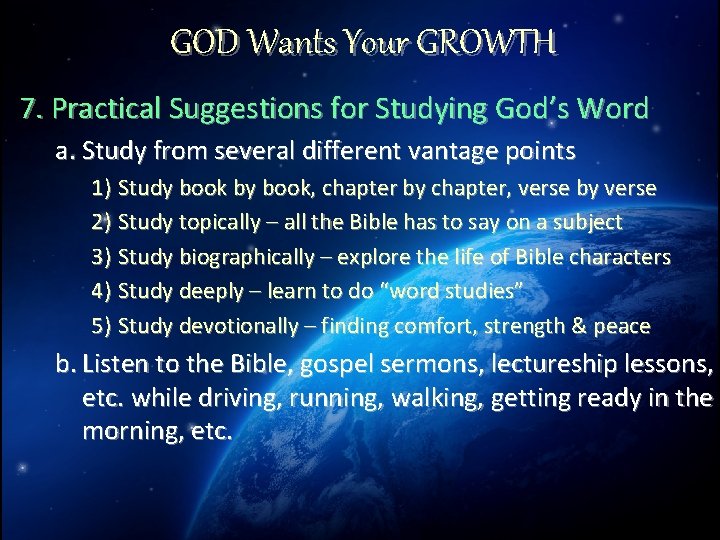 GOD Wants Your GROWTH

7. Practical Suggestions for Studying God's Word

a. Study from several different vantage points

1) Study book by book, chapter by chapter, verse by verse

2) Study topically – all the Bible has to say on a subject

3) Study biographically – explore the life of Bible characters

4) Study deeply – learn to do "word studies"

5) Study devotionally – finding comfort, strength & peace

b. Listen to the Bible, gospel sermons, lectureship lessons, etc. while driving, running, walking, getting ready in the morning, etc.